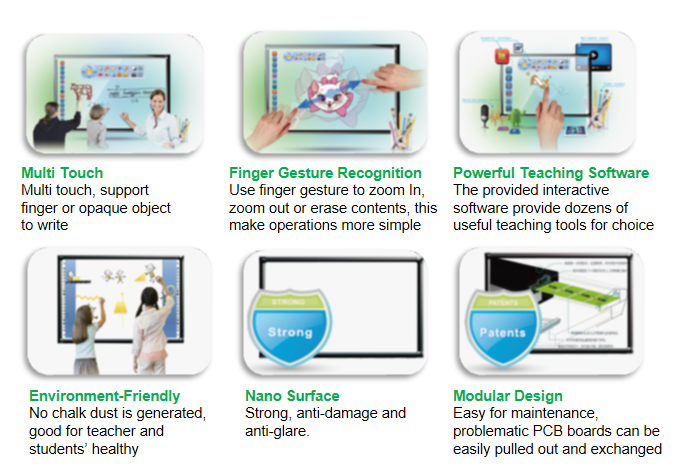 Multi Touch
Multi touch, support finger or opaque object to write

Finger Gesture Recognition
Use finger gesture to zoom In, zoom out or erase contents, this make operations more simple

Powerful Teaching Software
The provided interactive software provide dozens of useful teaching tools for choice

STRONG
Strong

PATENTS
Patents

Environment-Friendly
No chalk dust is generated, good for teacher and students' healthy

Nano Surface
Strong, anti-damage and anti-glare.

Modular Design
Easy for maintenance, problematic PCB boards can be easily pulled out and exchanged